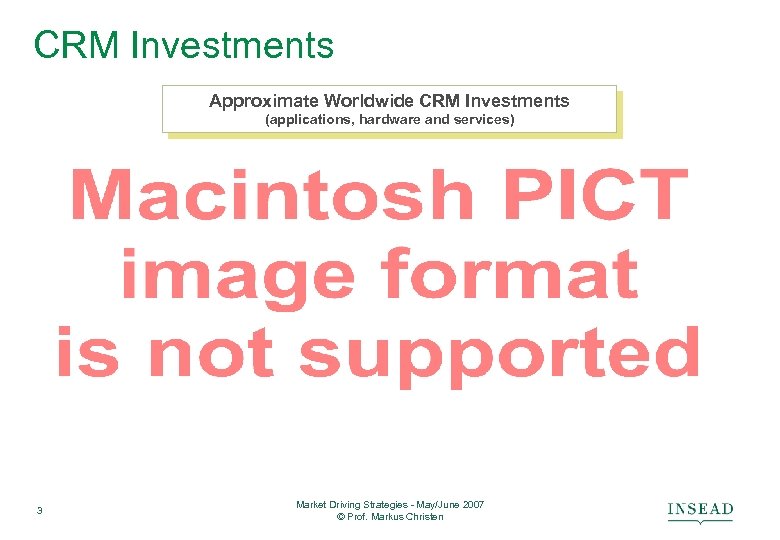 CRM Investments

Approximate Worldwide CRM Investments
(applications, hardware and services)

Macintosh PICT image format is not supported

3

Market Driving Strategies - May/June 2007
© Prof. Markus Christen

INSEAD